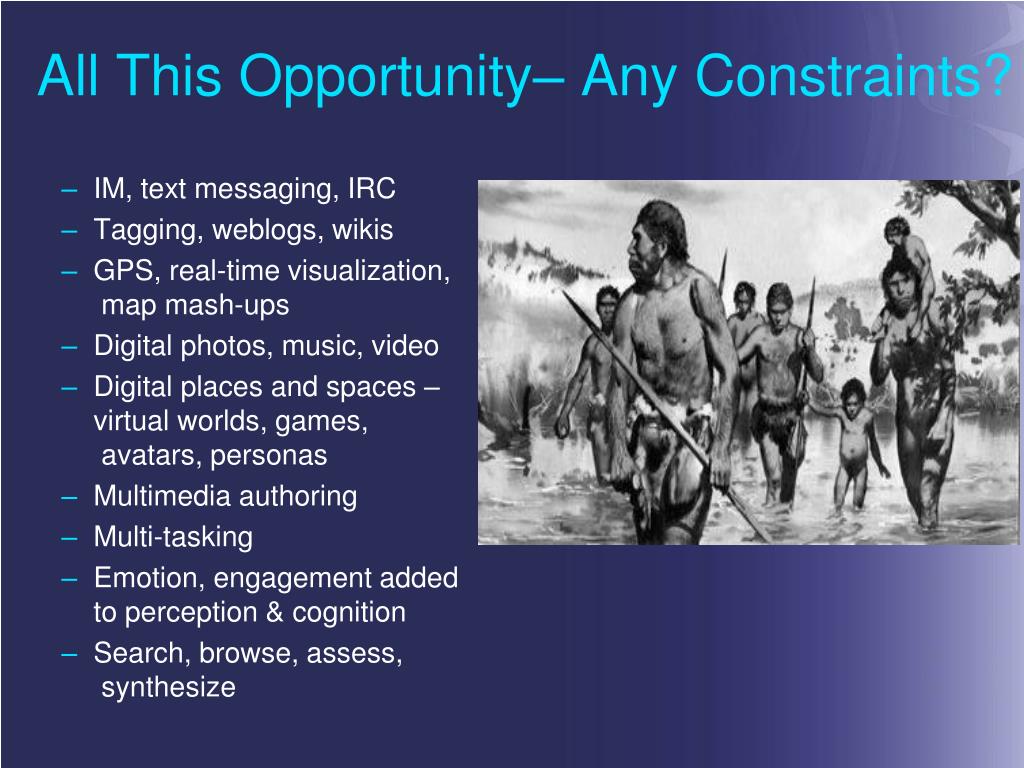 All This Opportunity– Any Constraints?

– IM, text messaging, IRC
– Tagging, weblogs, wikis
– GPS, real-time visualization, map mash-ups
– Digital photos, music, video
– Digital places and spaces – virtual worlds, games, avatars, personas
– Multimedia authoring
– Multi-tasking
– Emotion, engagement added to perception & cognition
– Search, browse, assess, synthesize